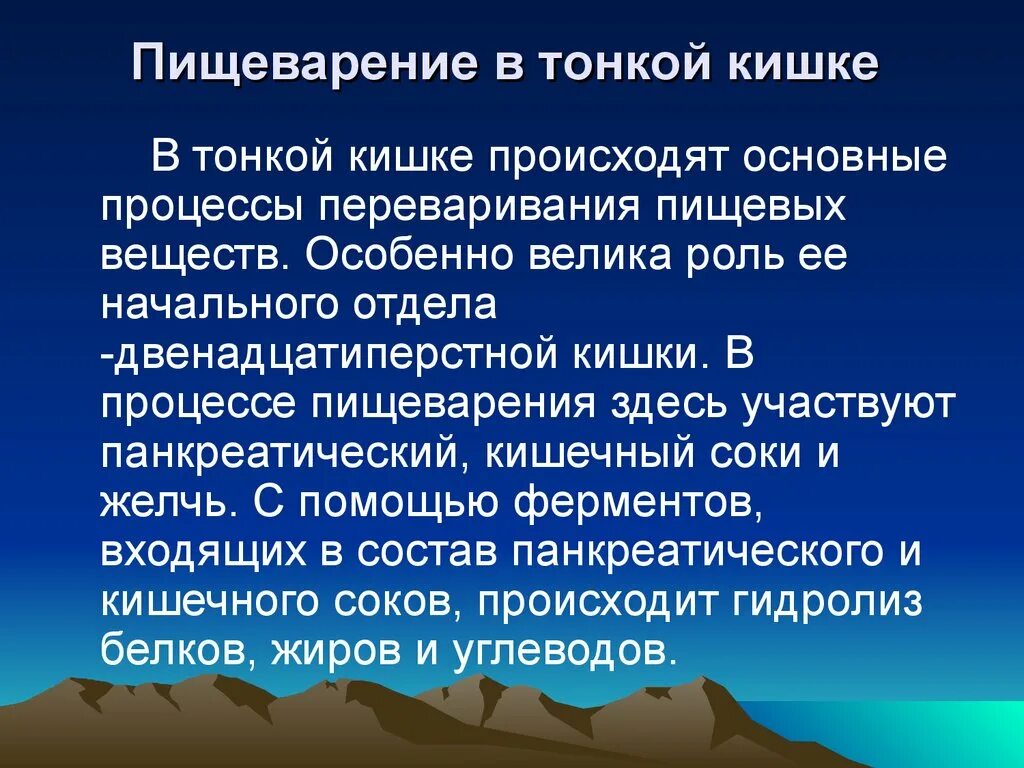 Пищеварение в тонкой кишке

В тонкой кишке происходят основные процессы переваривания пищевых веществ. Особенно велика роль ее начального отдела -двенадцатиперстной кишки. В процессе пищеварения здесь участвуют панкреатический, кишечный соки и желчь. С помощью ферментов, входящих в состав панкреатического и кишечного соков, происходит гидролиз белков, жиров и углеводов.